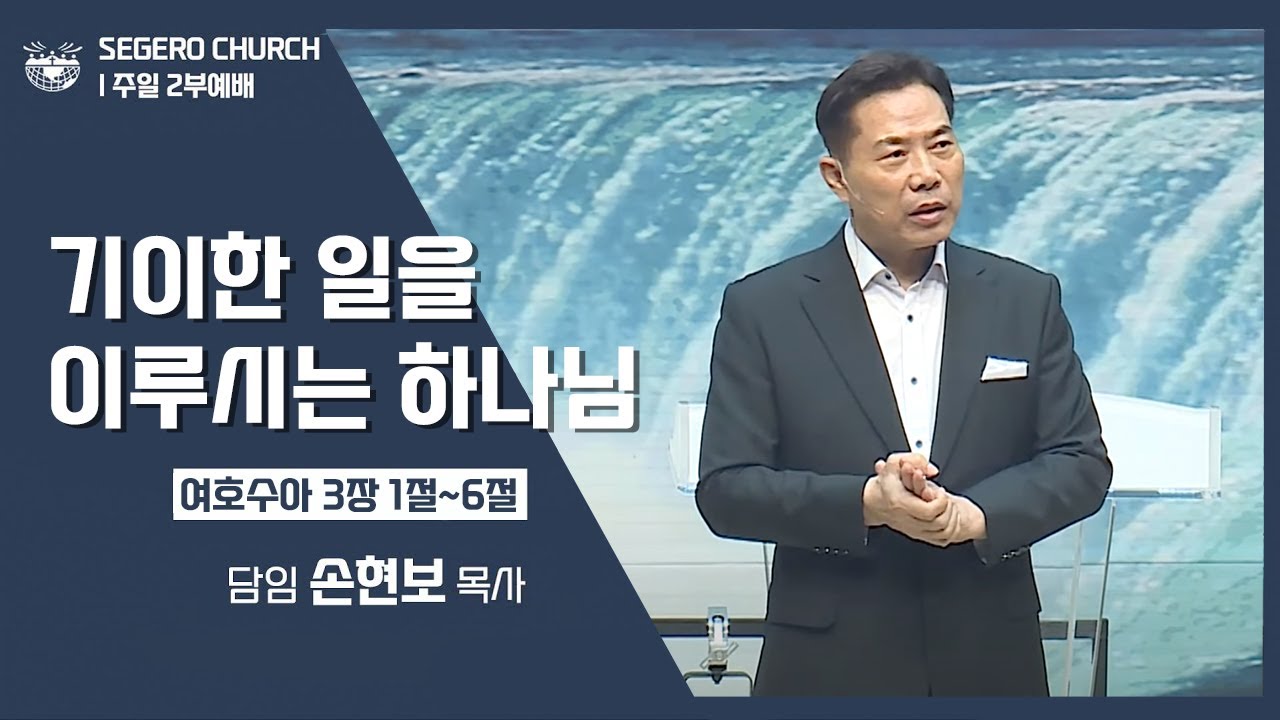 SEGERO CHURCH
| 주일 2부예배

기이한 일을
이루시는 하나님

여호수아 3장 1절~6절

담임 손현보 목사